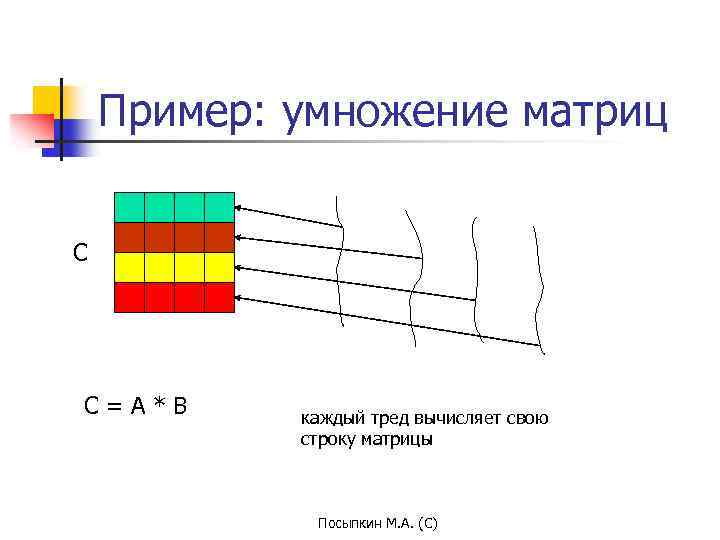 Пример: умножение матриц

C

C = A * B

каждый тред вычисляет свою строку матрицы

Посыпкин М.А. (С)